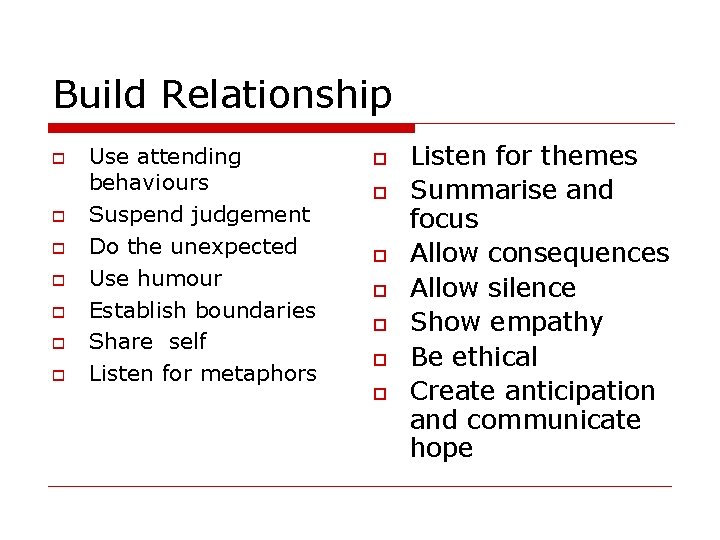 Build Relationship

- Use attending behaviours
- Suspend judgement
- Do the unexpected
- Use humour
- Establish boundaries
- Share  self
- Listen for metaphors

- Listen for themes
- Summarise and focus
- Allow consequences
- Allow silence
- Show empathy
- Be ethical
- Create anticipation and communicate hope